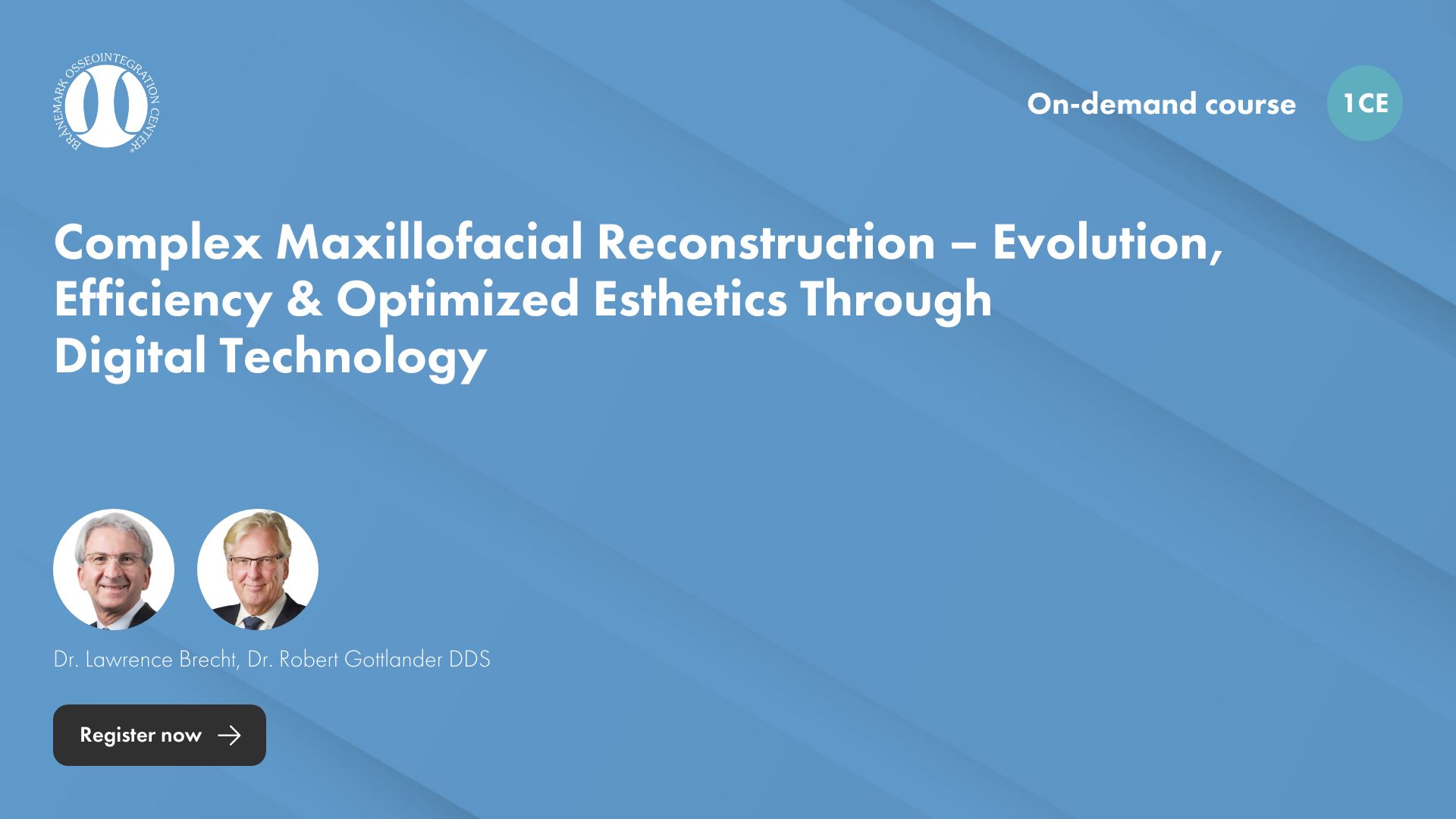 BRÅNEMARK OSSEOINTEGRATION CENTER®

On-demand course

1 CE

Complex Maxillofacial Reconstruction – Evolution, Efficiency & Optimized Esthetics Through Digital Technology

Dr. Lawrence Brecht, Dr. Robert Gottlander DDS

Register now